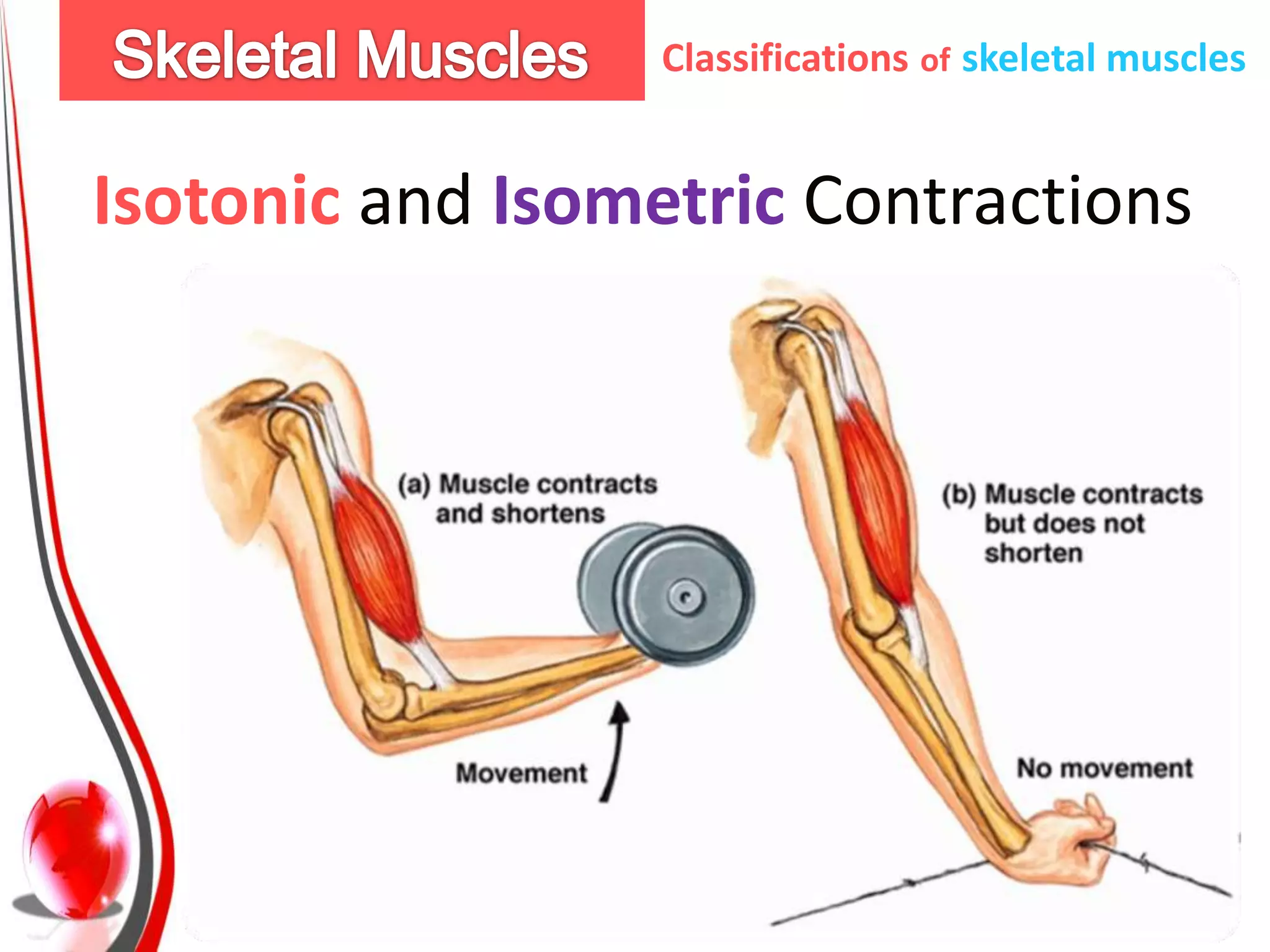 Skeletal Muscles

Classifications of skeletal muscles

Isotonic and Isometric Contractions

(a) Muscle contracts and shortens

Movement

(b) Muscle contracts but does not shorten

No movement